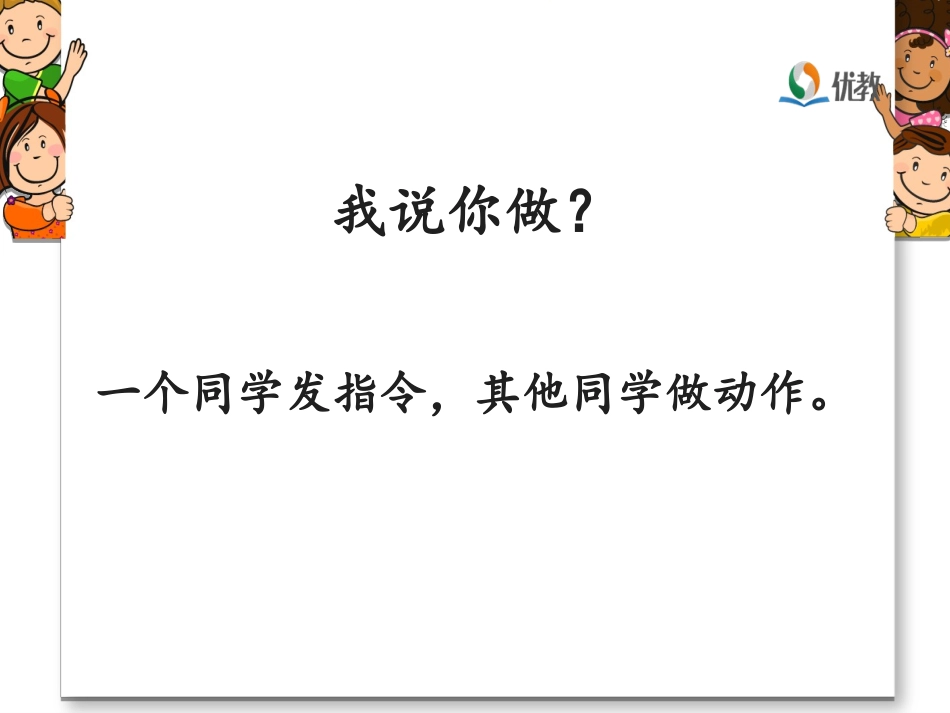 优教

我说你做？

一个同学发指令，其他同学做动作。